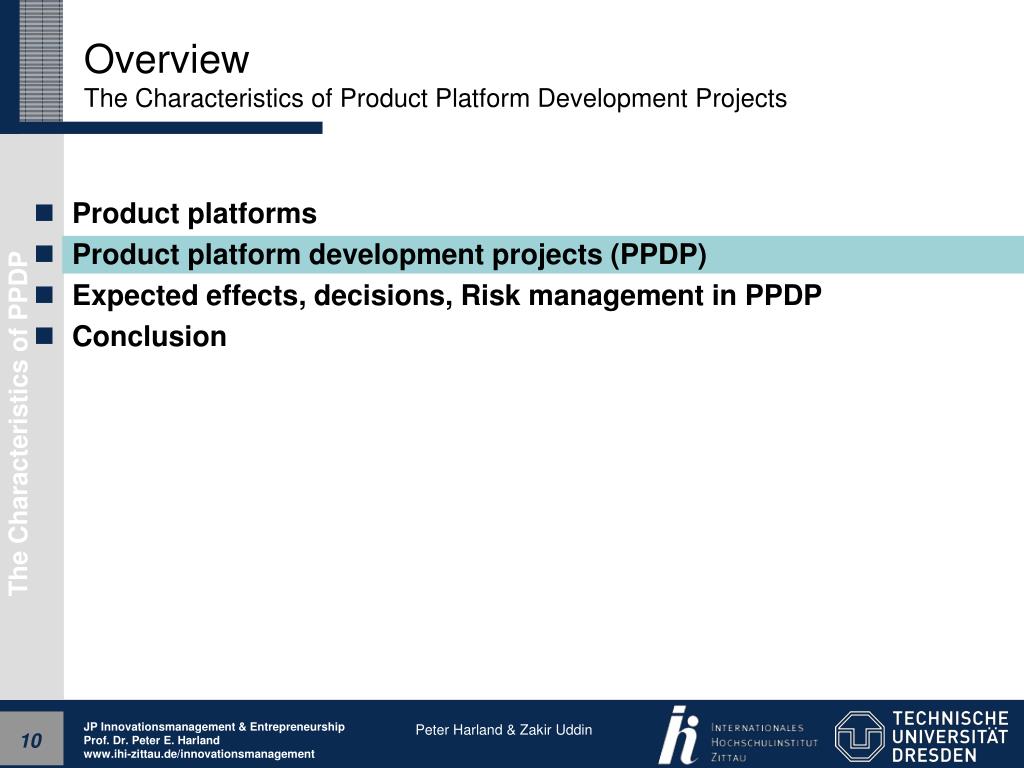 Overview
The Characteristics of Product Platform Development Projects

The Characteristics of PPDP

- Product platforms
- Product platform development projects (PPDP)
- Expected effects, decisions, Risk management in PPDP
- Conclusion

10

JP Innovationsmanagement & Entrepreneurship
Prof. Dr. Peter E. Harland
www.ihi-zittau.de/innovationsmanagement

Peter Harland & Zakir Uddin

ihi INTERNATIONALES HOCHSCHULINSTITUT ZITTAU

TECHNISCHE UNIVERSITÄT DRESDEN